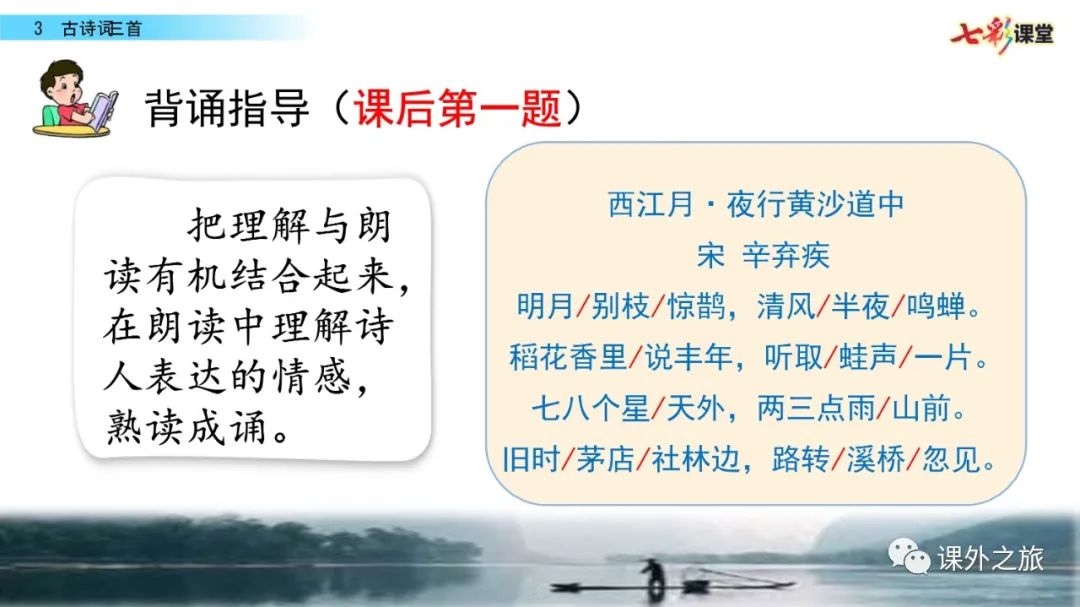 3 古诗词三首

七彩课堂

背诵指导（课后第一题）

把理解与朗读有机结合起来，在朗读中理解诗人表达的情感，熟读成诵。

西江月·夜行黄沙道中
宋 辛弃疾
明月/别枝/惊鹊，清风/半夜/鸣蝉。
稻花香里/说丰年，听取/蛙声/一片。
七八个星/天外，两三点雨/山前。
旧时/茅店/社林边，路转/溪桥/忽见。

课外之旅